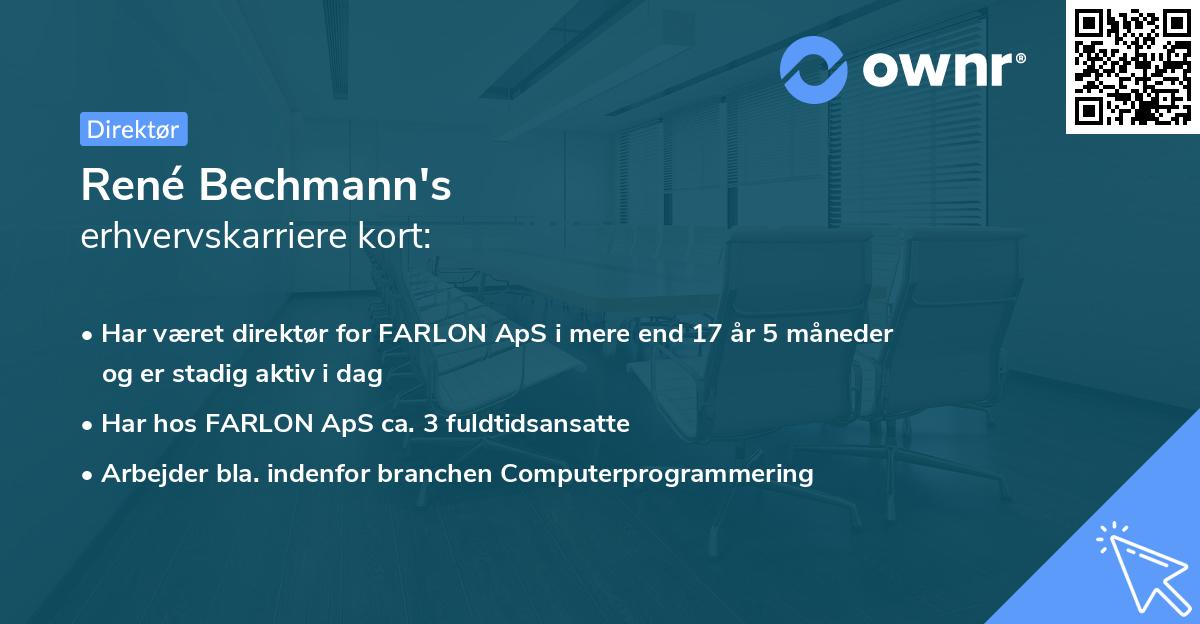 ownr®

Direktør

René Bechmann's
erhvervskarriere kort:

• Har været direktør for FARLON ApS i mere end 17 år 5 måneder og er stadig aktiv i dag
• Har hos FARLON ApS ca. 3 fuldtidsansatte
• Arbejder bla. indenfor branchen Computerprogrammering